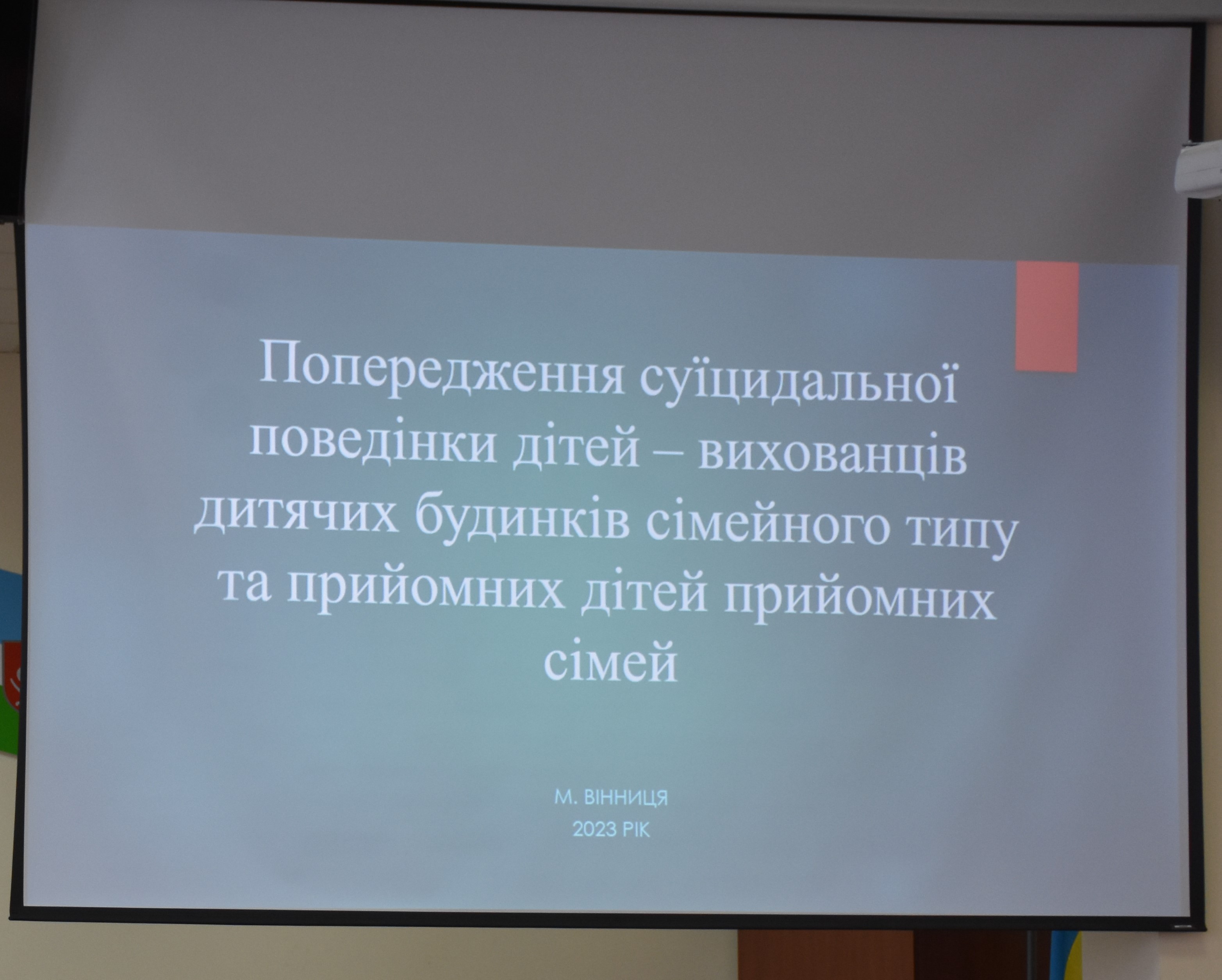 Попередження суїцидальної поведінки дітей – вихованців дитячих будинків сімейного типу та прийомних дітей прийомних сімей

М. ВІННИЦЯ
2023 РІК